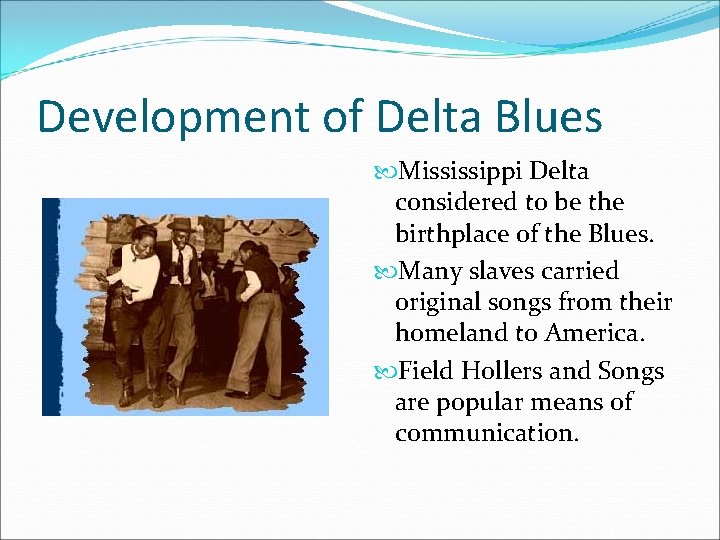 Development of Delta Blues

Mississippi Delta considered to be the birthplace of the Blues.

Many slaves carried original songs from their homeland to America.

Field Hollers and Songs are popular means of communication.